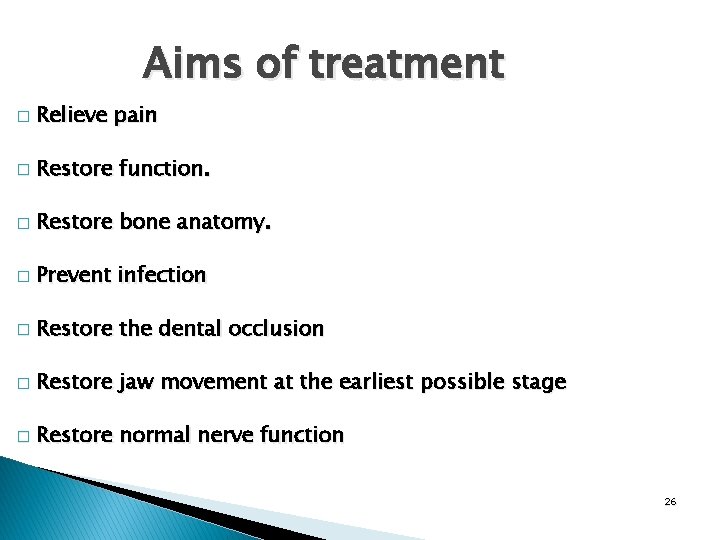 Aims of treatment

□ Relieve pain

□ Restore function.

□ Restore bone anatomy.

□ Prevent infection

□ Restore the dental occlusion

□ Restore jaw movement at the earliest possible stage

□ Restore normal nerve function

26